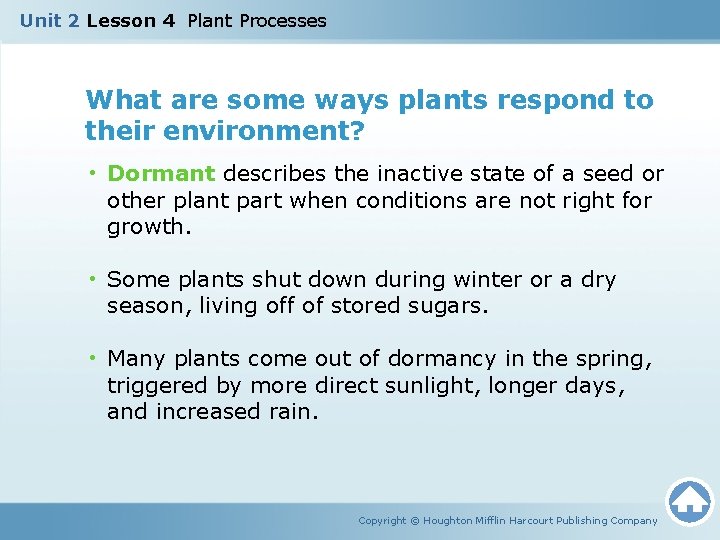 Unit 2 Lesson 4 Plant Processes

What are some ways plants respond to their environment?

• Dormant describes the inactive state of a seed or other plant part when conditions are not right for growth.

• Some plants shut down during winter or a dry season, living off of stored sugars.

• Many plants come out of dormancy in the spring, triggered by more direct sunlight, longer days, and increased rain.

Copyright © Houghton Mifflin Harcourt Publishing Company